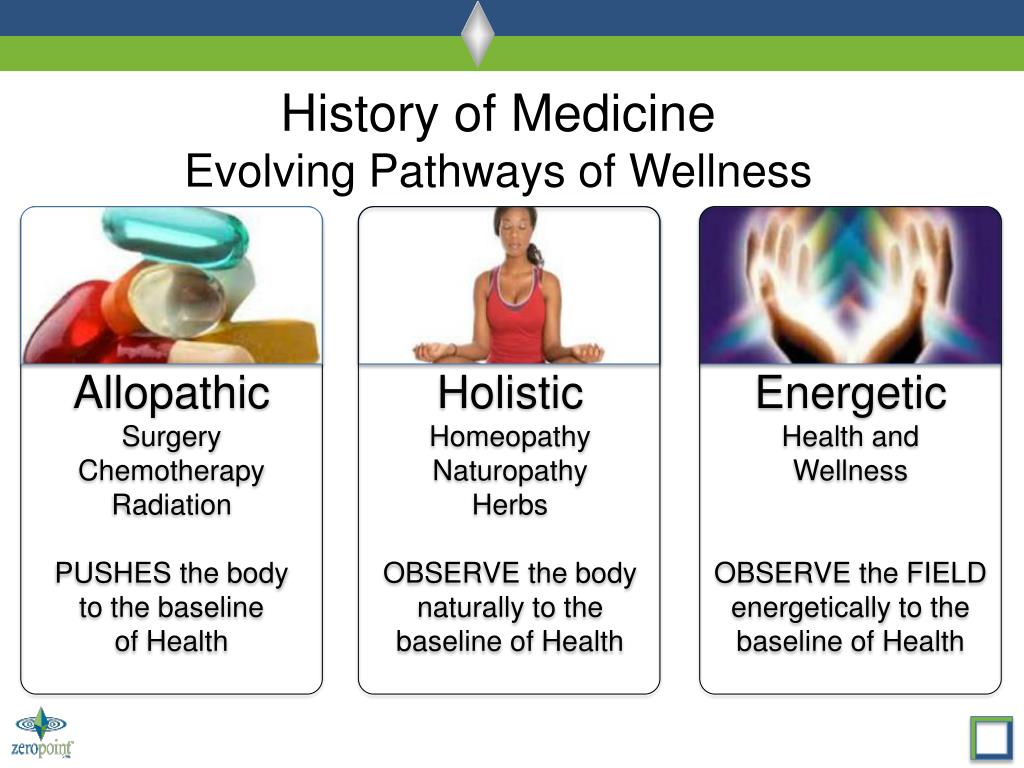 History of Medicine
Evolving Pathways of Wellness

Allopathic
Surgery
Chemotherapy
Radiation

PUSHES the body to the baseline of Health

Holistic
Homeopathy
Naturopathy
Herbs

OBSERVE the body naturally to the baseline of Health

Energetic
Health and Wellness

OBSERVE the FIELD energetically to the baseline of Health

zeropoint